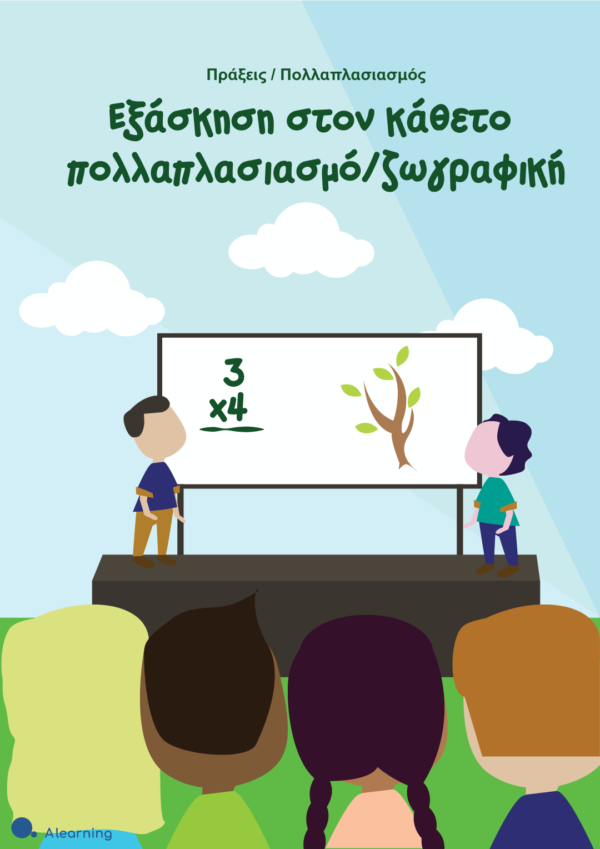 Πράξεις / Πολλαπλασιασμός

Εξάσκηση στον κάθετο πολλαπλασιασμό/ζωγραφική

3
x4

Alearning